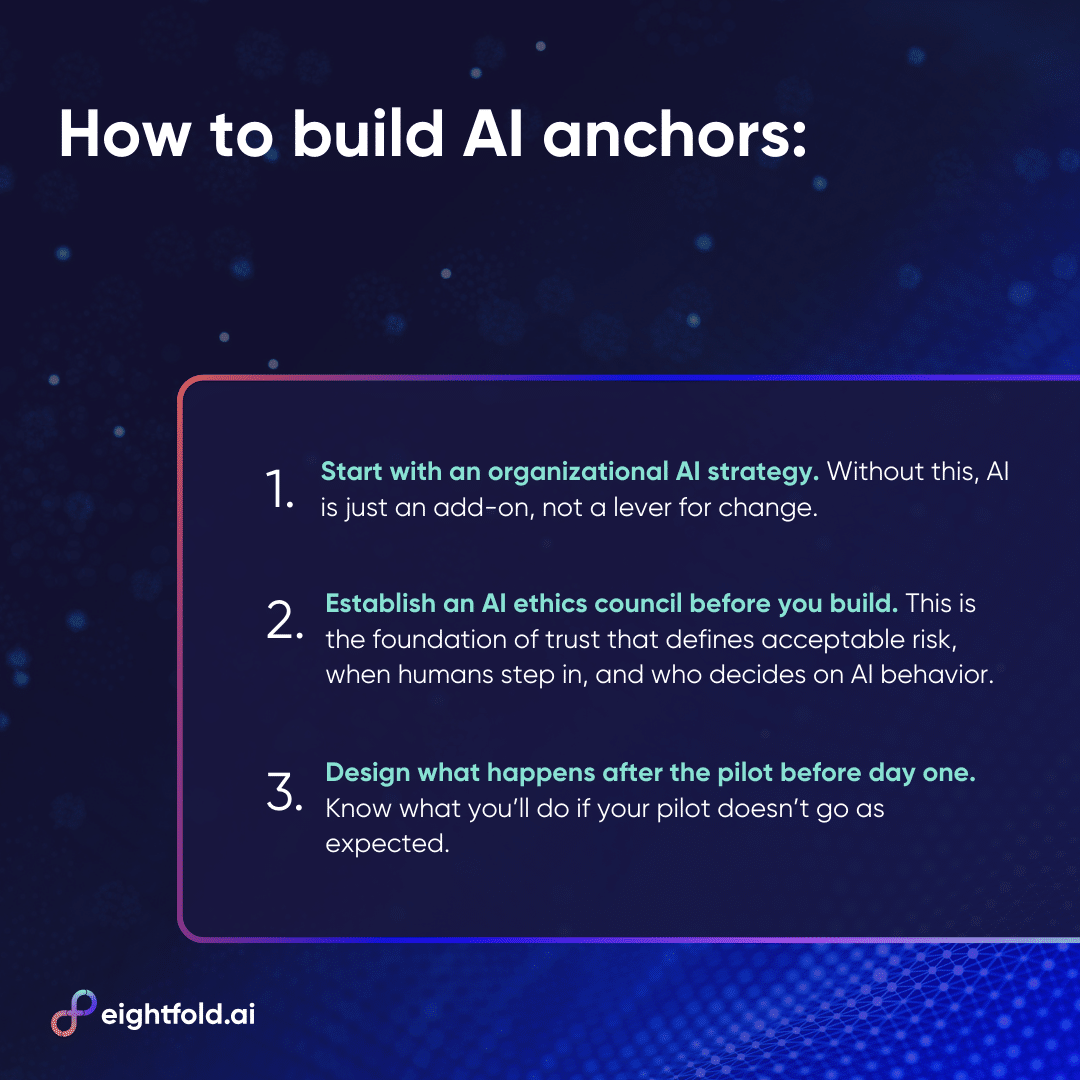 How to build AI anchors:

1. Start with an organizational AI strategy. Without this, AI is just an add-on, not a lever for change.

2. Establish an AI ethics council before you build. This is the foundation of trust that defines acceptable risk, when humans step in, and who decides on AI behavior.

3. Design what happens after the pilot before day one. Know what you'll do if your pilot doesn't go as expected.

eightfold.ai